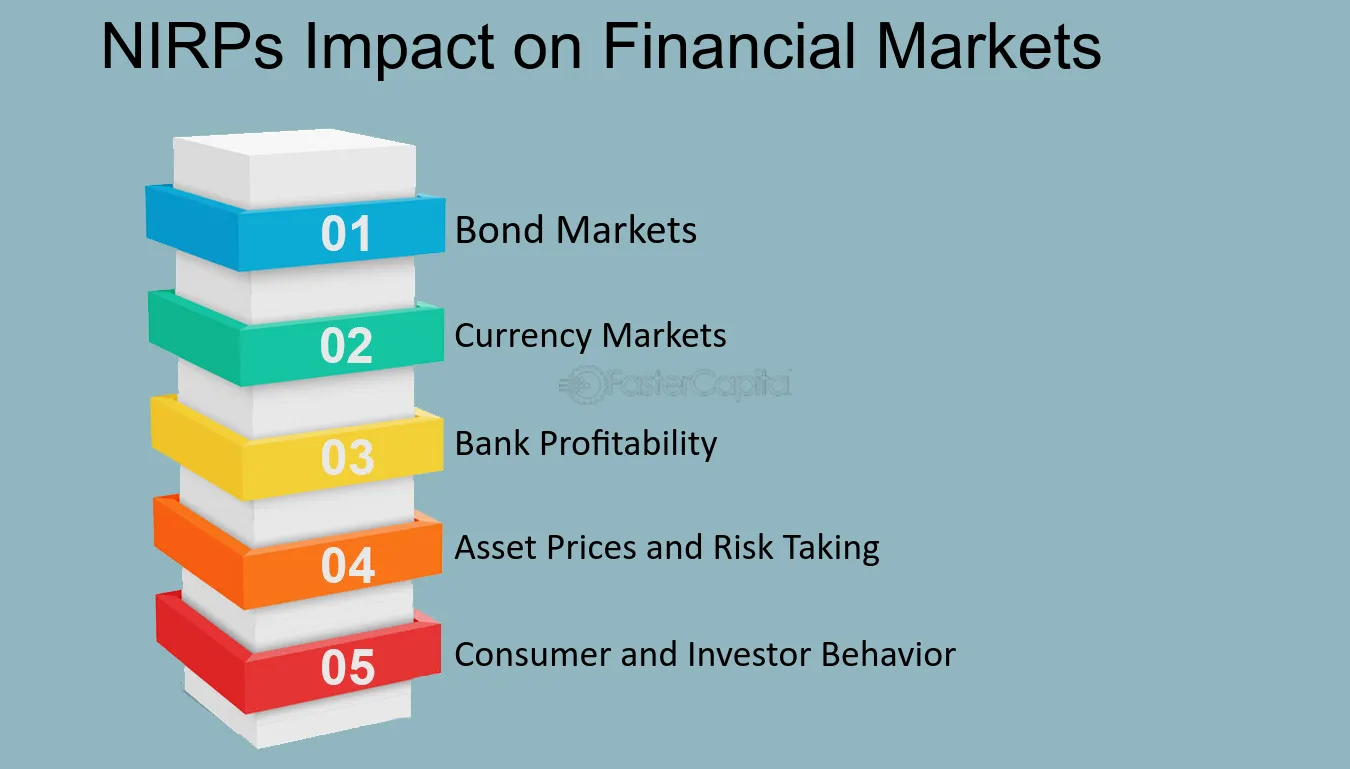 NIRPs Impact on Financial Markets

01
Bond Markets

02
Currency Markets

03
Bank Profitability

04
Asset Prices and Risk Taking

05
Consumer and Investor Behavior

FasterCapital